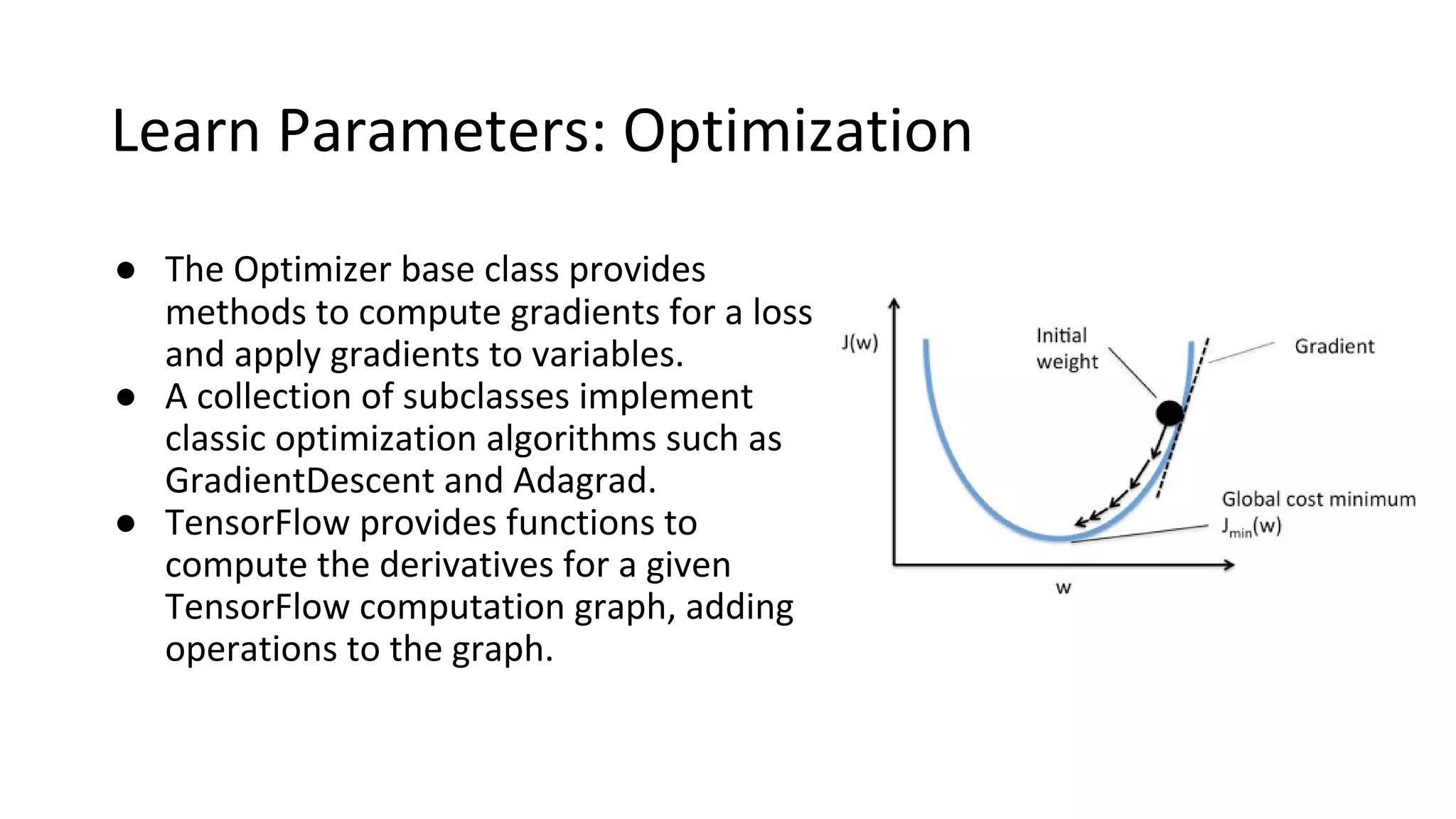 Learn Parameters: Optimization

● The Optimizer base class provides methods to compute gradients for a loss and apply gradients to variables.
● A collection of subclasses implement classic optimization algorithms such as GradientDescent and Adagrad.
● TensorFlow provides functions to compute the derivatives for a given TensorFlow computation graph, adding operations to the graph.

J(w)

Initial weight

Gradient

Global cost minimum
$J_{min}(w)$

w